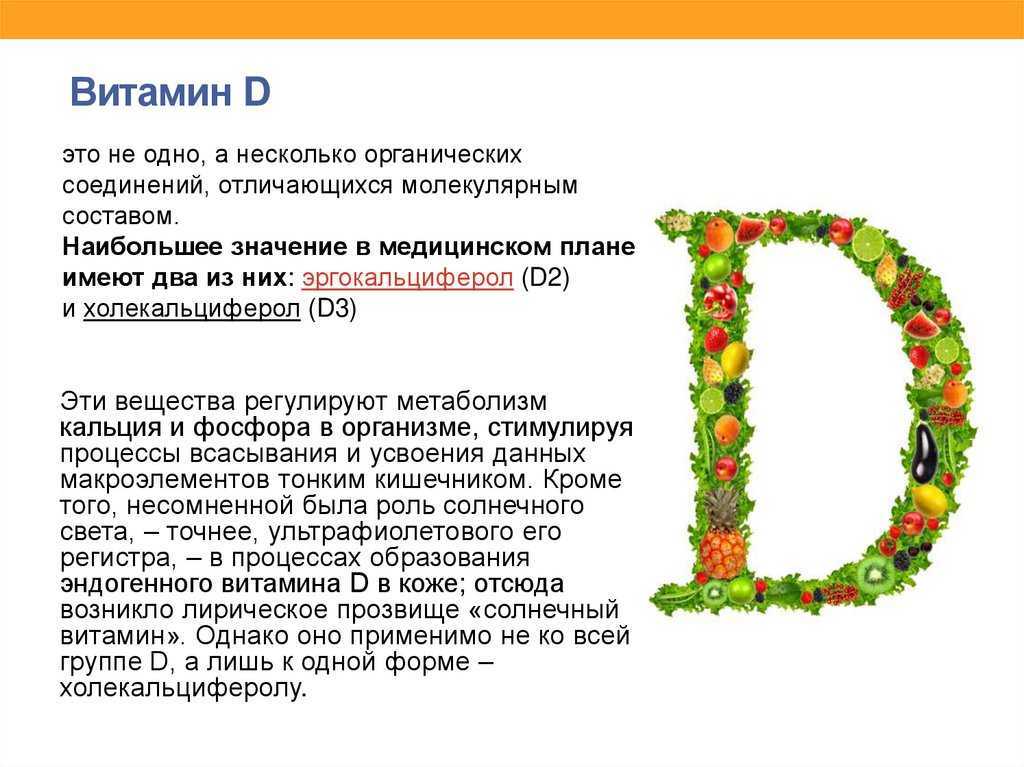 Витамин D

это не одно, а несколько органических соединений, отличающихся молекулярным составом.
Наибольшее значение в медицинском плане имеют два из них: эргокальциферол (D2) и холекальциферол (D3)

Эти вещества регулируют метаболизм кальция и фосфора в организме, стимулируя процессы всасывания и усвоения данных макроэлементов тонким кишечником. Кроме того, несомненной была роль солнечного света, – точнее, ультрафиолетового его регистра, – в процессах образования эндогенного витамина D в коже; отсюда возникло лирическое прозвище «солнечный витамин». Однако оно применимо не ко всей группе D, а лишь к одной форме – холекальциферолу.